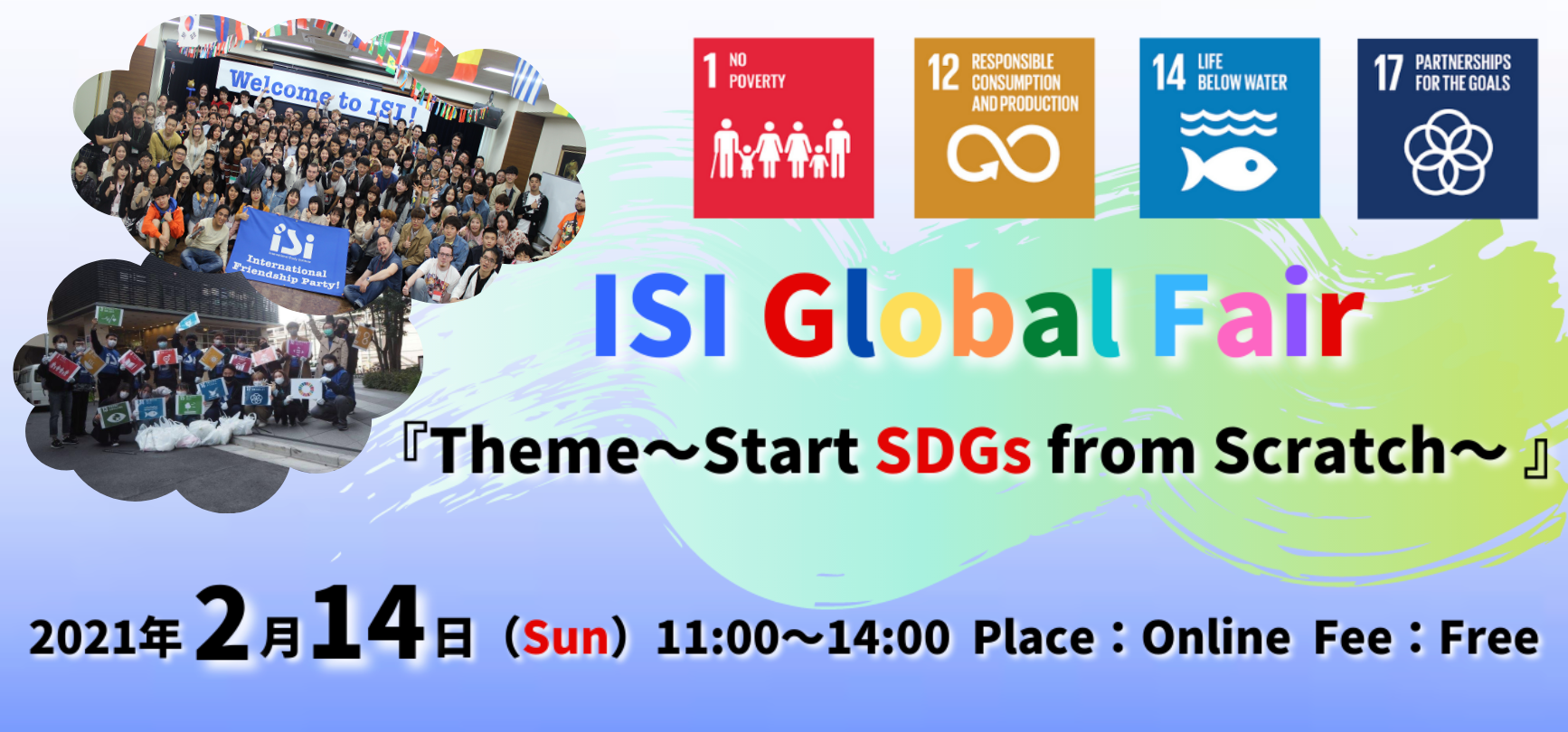 Welcome to ISI!

iSi
International Friendship Party!

1 NO POVERTY

12 RESPONSIBLE CONSUMPTION AND PRODUCTION

14 LIFE BELOW WATER

17 PARTNERSHIPS FOR THE GOALS

ISI Global Fair

『Theme～Start SDGs from Scratch～』

2021年2月14日（Sun）11:00～14:00 Place：Online Fee：Free